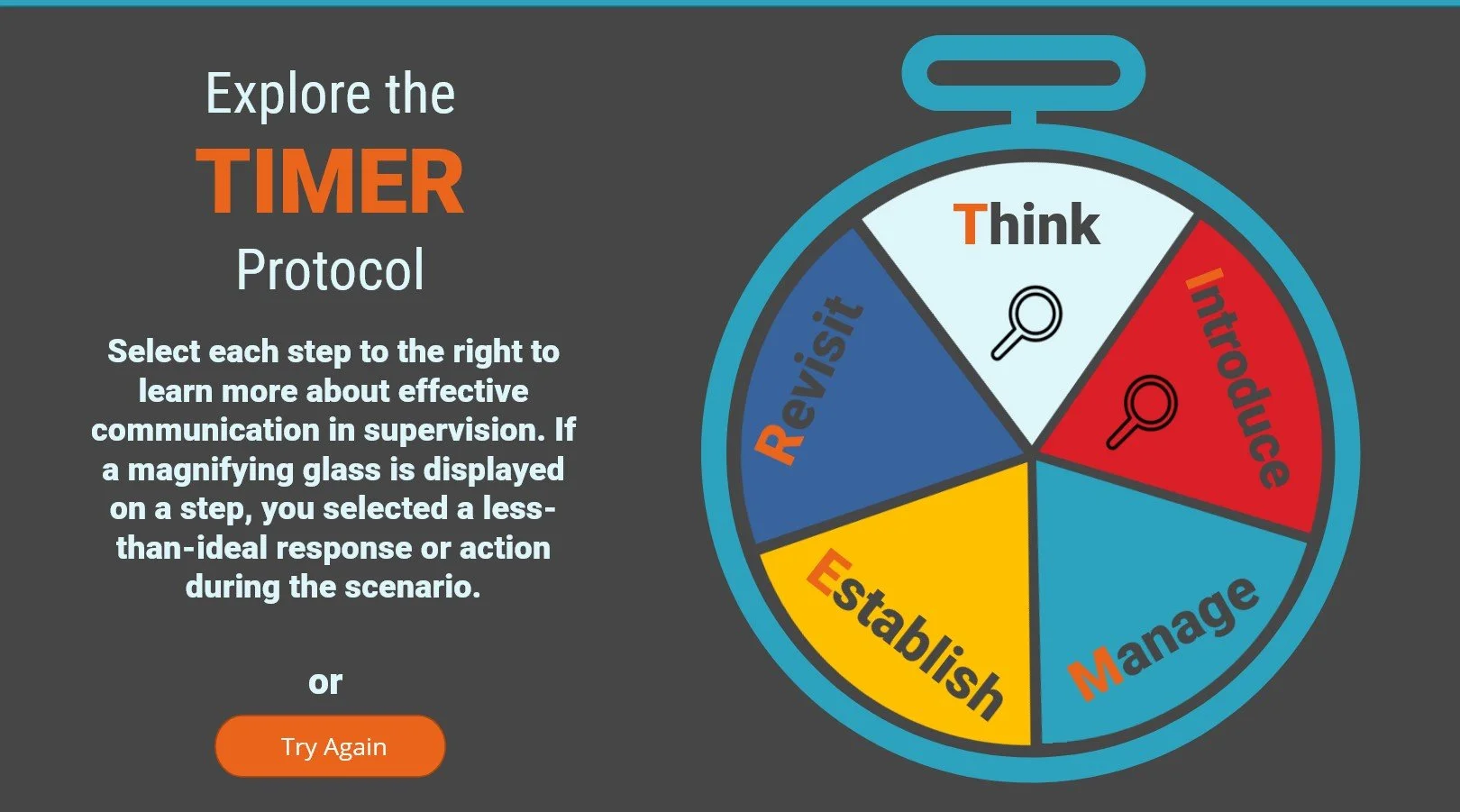 Explore the
TIMER
Protocol

Select each step to the right to learn more about effective communication in supervision. If a magnifying glass is displayed on a step, you selected a less-than-ideal response or action during the scenario.

or

Try Again

Think
Introduce
Manage
Establish
Revisit